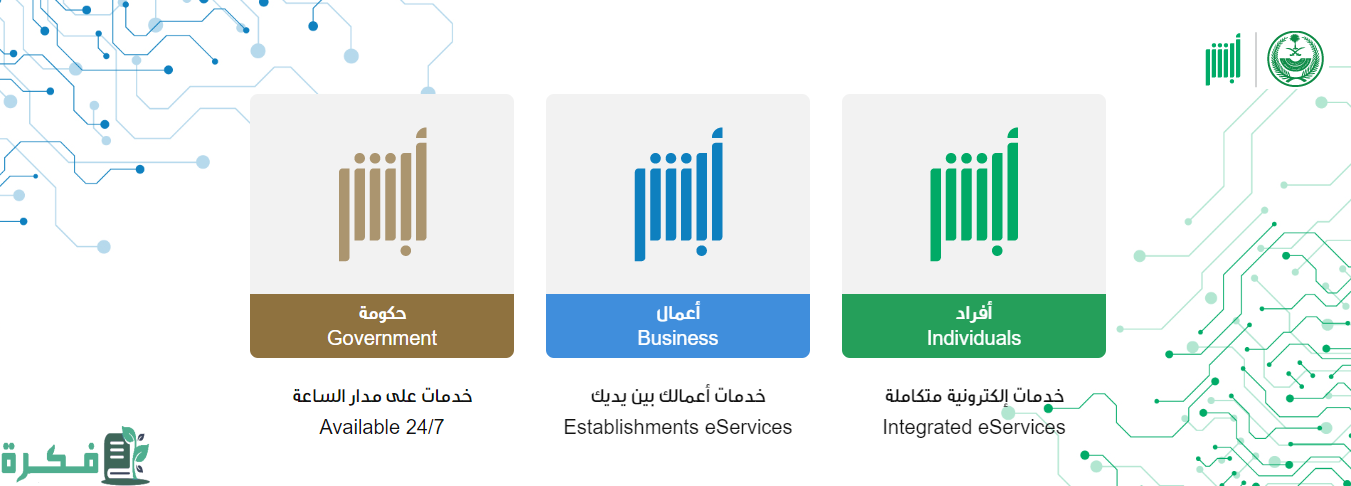 أبشر

أبشر
أفراد
Individuals

خدمات إلكترونية متكاملة
Integrated eServices

أبشر
أعمال
Business

خدمات أعمالك بين يديك
Establishments eServices

أبشر
حكومة
Government

خدمات على مدار الساعة
Available 24/7

فكرة